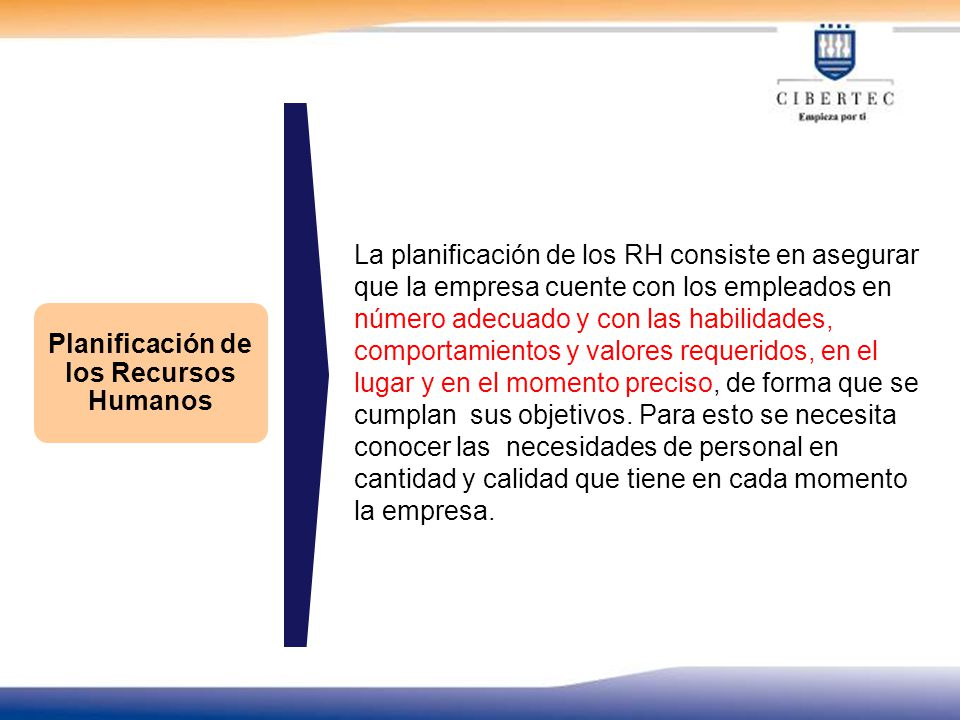 CIBERTEC
Empieza por ti

Planificación de los Recursos Humanos

La planificación de los RH consiste en asegurar que la empresa cuente con los empleados en número adecuado y con las habilidades, comportamientos y valores requeridos, en el lugar y en el momento preciso, de forma que se cumplan sus objetivos. Para esto se necesita conocer las necesidades de personal en cantidad y calidad que tiene en cada momento la empresa.